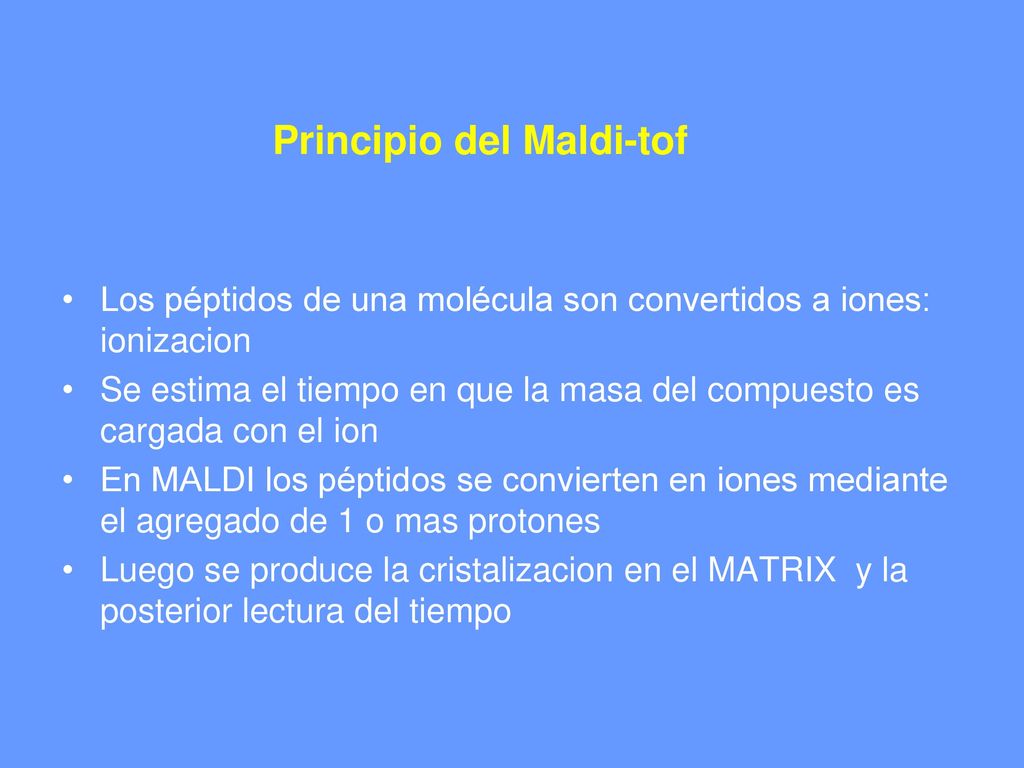 Principio del Maldi-tof

• Los péptidos de una molécula son convertidos a iones: ionizacion
• Se estima el tiempo en que la masa del compuesto es cargada con el ion
• En MALDI los péptidos se convierten en iones mediante el agregado de 1 o mas protones
• Luego se produce la cristalizacion en el MATRIX y la posterior lectura del tiempo